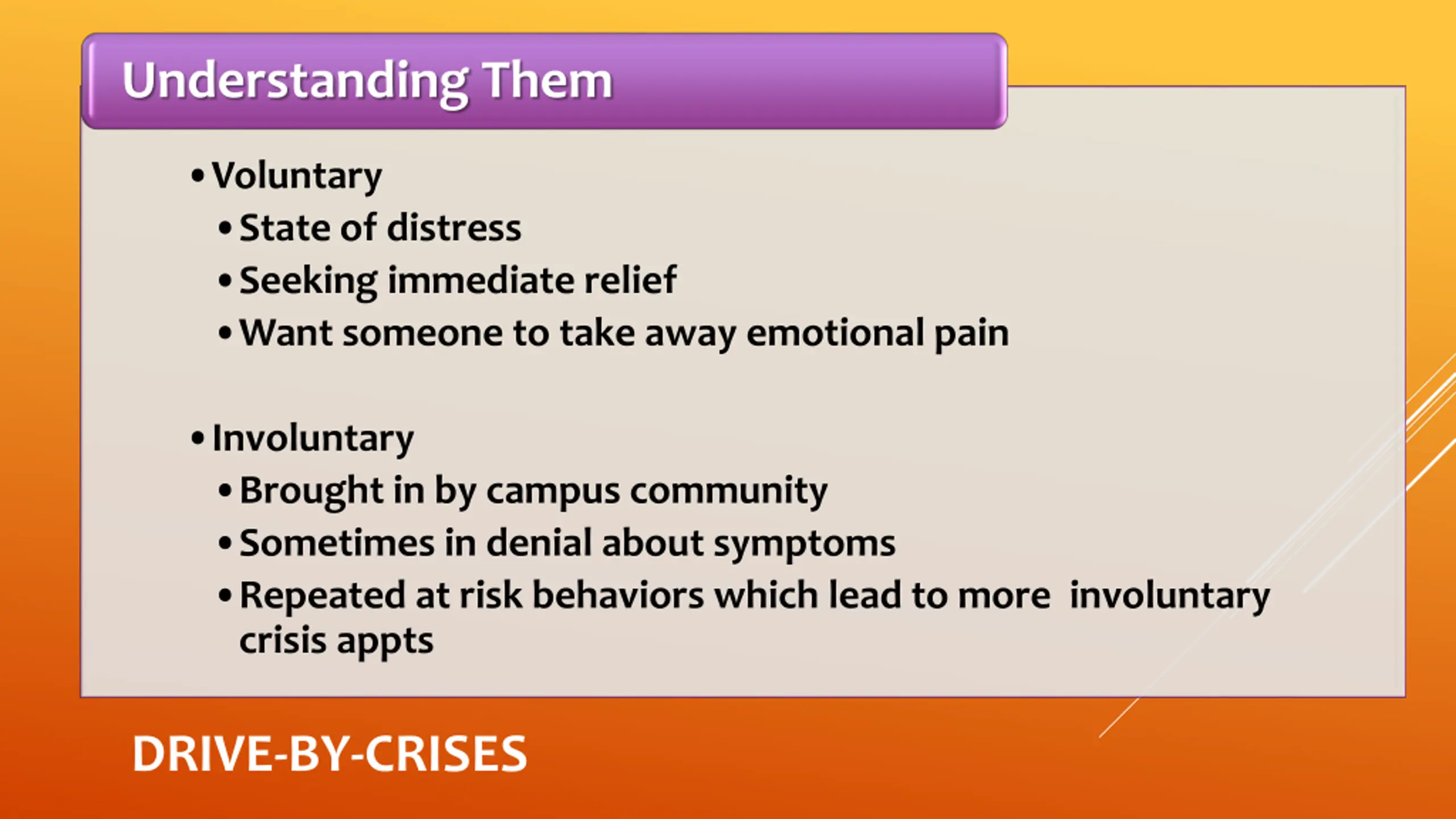 Understanding Them

• Voluntary
• State of distress
• Seeking immediate relief
• Want someone to take away emotional pain

• Involuntary
• Brought in by campus community
• Sometimes in denial about symptoms
• Repeated at risk behaviors which lead to more involuntary crisis appts

DRIVE-BY-CRISES